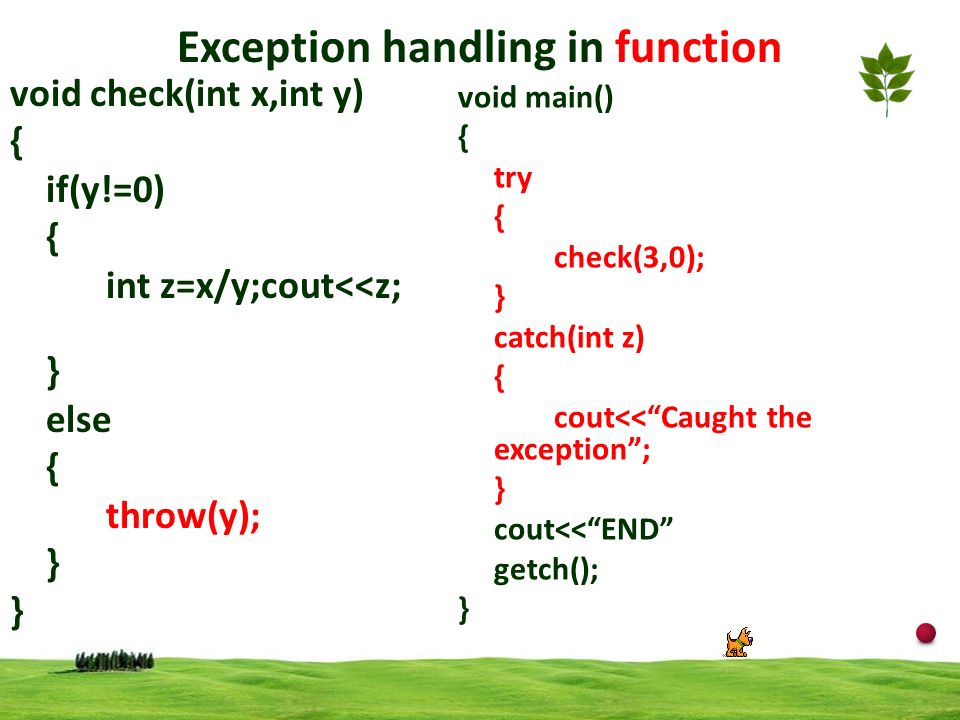 Exception handling in function

void check(int x,int y)
{
if(y!=0)
{
int z=x/y;cout<<z;

}
else
{
throw(y);
}
}

void main()
{
try
{
check(3,0);
}
catch(int z)
{
cout<<“Caught the exception”;
}
cout<<“END”
getch();
}